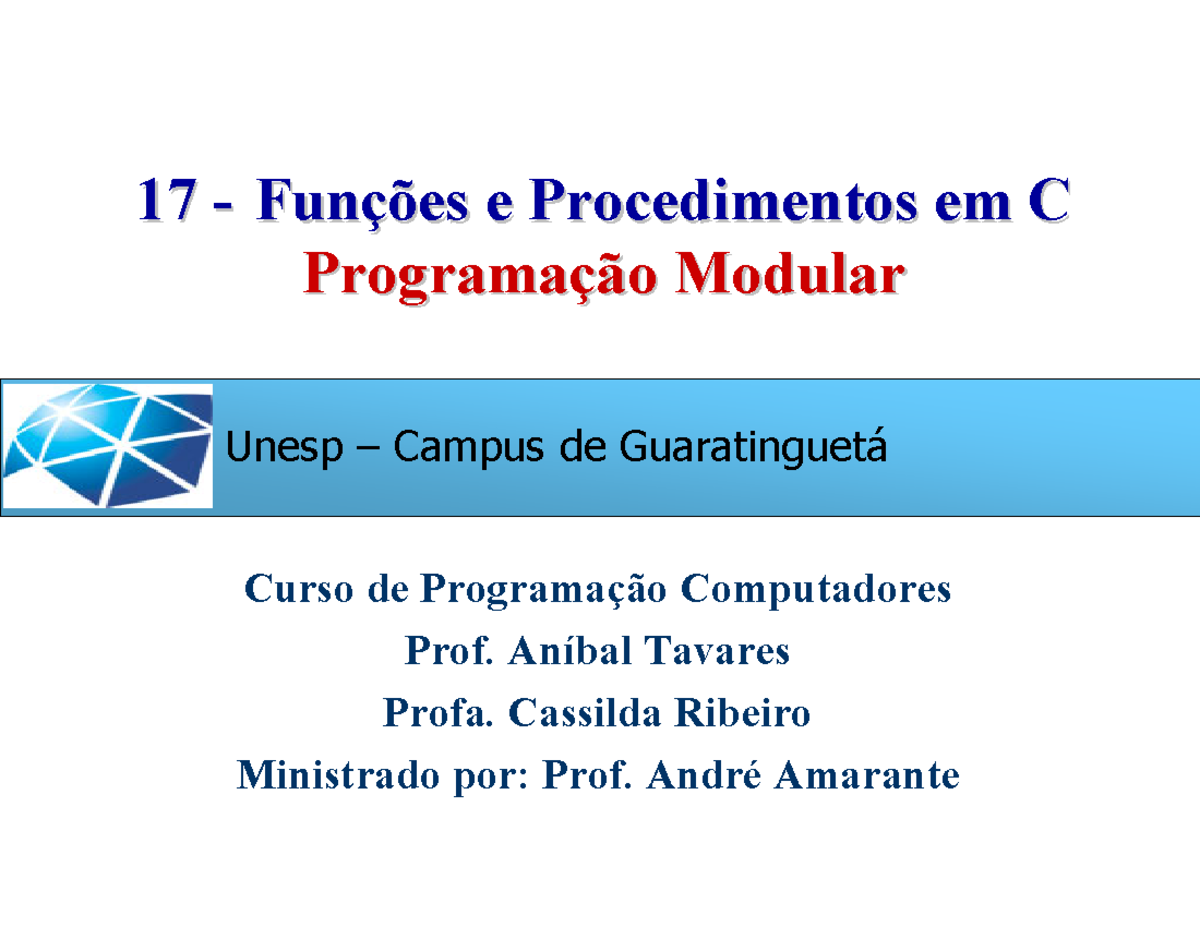 17 - Funções e Procedimentos em C
Programação Modular

Unesp – Campus de Guaratinguetá

Curso de Programação Computadores
Prof. Aníbal Tavares
Profa. Cassilda Ribeiro
Ministrado por: Prof. André Amarante